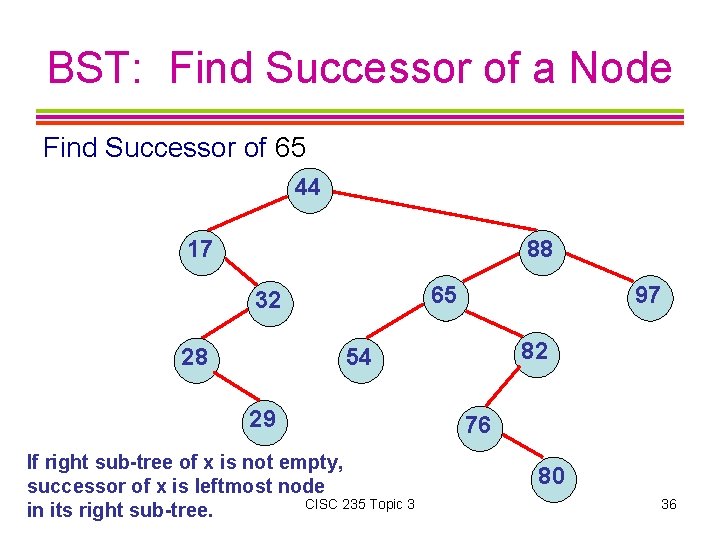 BST: Find Successor of a Node

Find Successor of 65

44
17
88
32
65
97
28
54
82
29
76
80

If right sub-tree of x is not empty, successor of x is leftmost node in its right sub-tree.

CISC 235 Topic 3

36